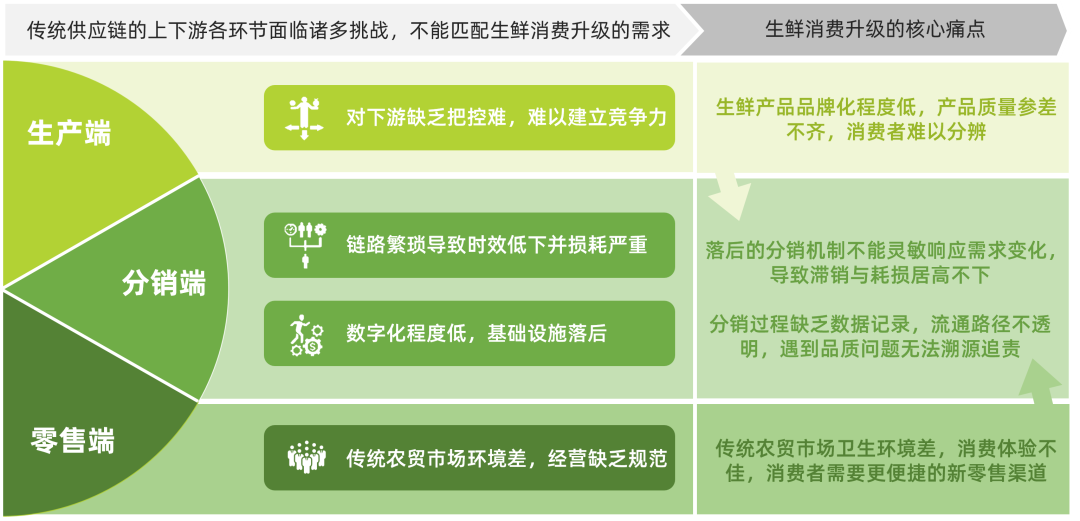 传统供应链的上下游各环节面临诸多挑战，不能匹配生鲜消费升级的需求

生鲜消费升级的核心痛点

生产端

对下游缺乏把控难，难以建立竞争力

生鲜产品品牌化程度低，产品质量参差不齐，消费者难以分辨

分销端

链路繁琐导致时效低下并损耗严重

数字化程度低，基础设施落后

落后的分销机制不能灵敏响应需求变化，导致滞销与耗损居高不下

分销过程缺乏数据记录，流通路径不透明，遇到品质问题无法溯源追责

零售端

传统农贸市场环境差，经营缺乏规范

传统农贸市场卫生环境差，消费体验不佳，消费者需要更便捷的新零售渠道